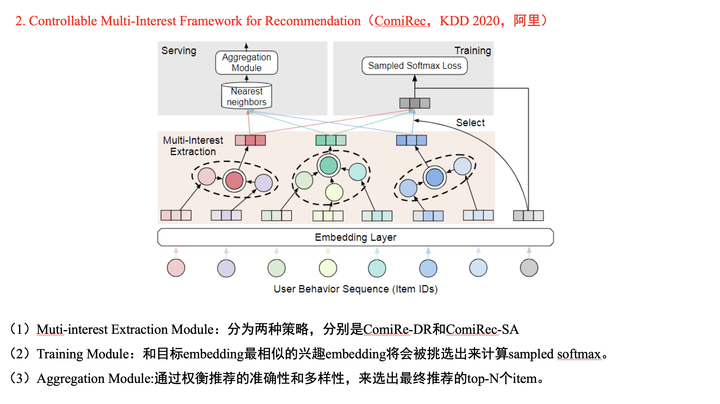 2. Controllable Multi-Interest Framework for Recommendation（ComiRec，KDD 2020，阿里）

Serving

Aggregation Module

Nearest neighbors

Training

Sampled Softmax Loss

Select

Multi-Interest Extraction

Embedding Layer

User Behavior Sequence (Item IDs)

（1）Muti-interest Extraction Module：分为两种策略，分别是ComiRe-DR和ComiRec-SA

（2）Training Module：和目标embedding最相似的兴趣embedding将会被挑选出来计算sampled softmax。

（3）Aggregation Module:通过权衡推荐的准确性和多样性，来选出最终推荐的top-N个item。